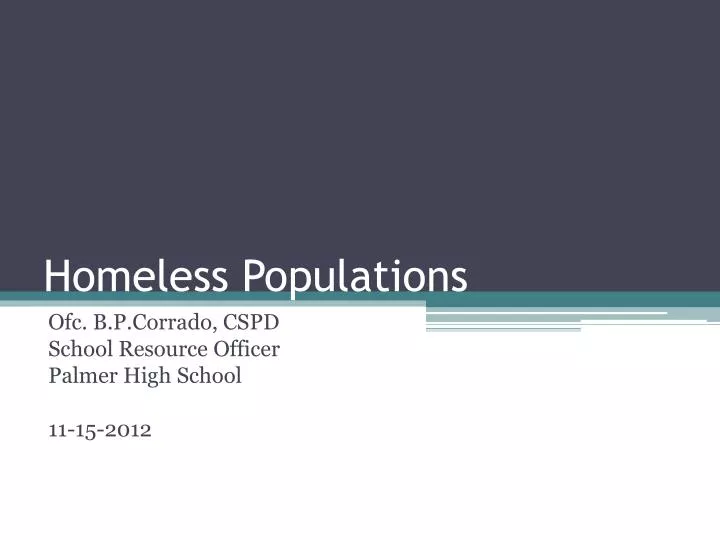 Homeless Populations

Ofc. B.P.Corrado, CSPD
School Resource Officer
Palmer High School

11-15-2012